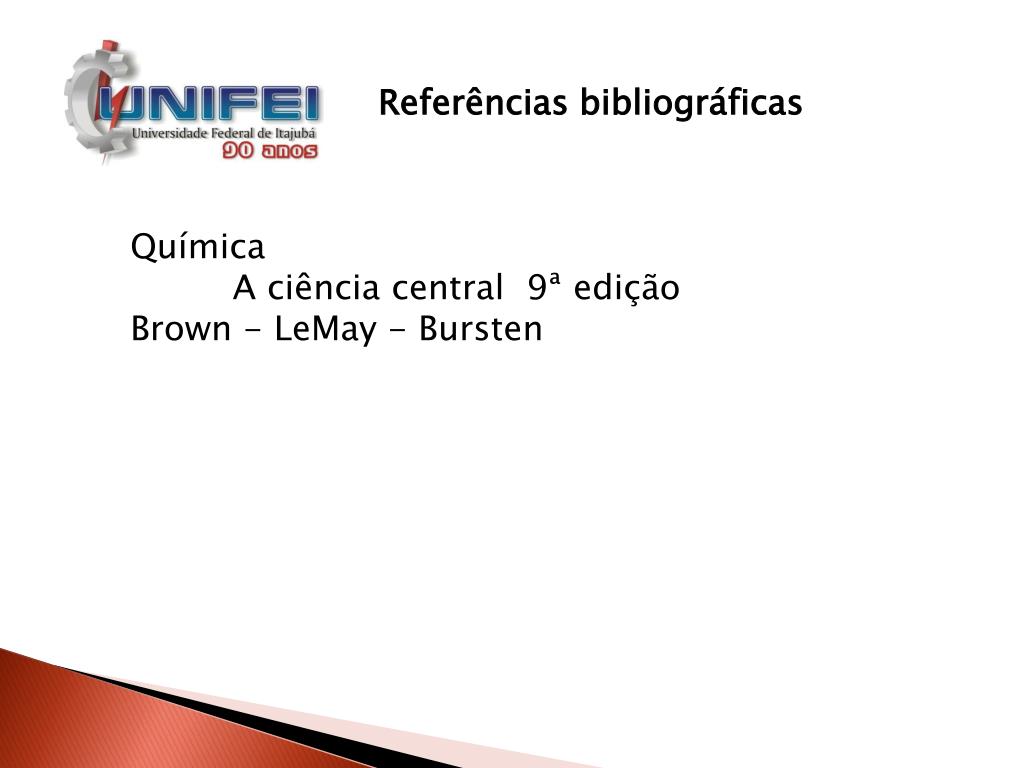 UNIFEI
Universidade Federal de Itajubá
90 anos

Referências bibliográficas

Química
A ciência central 9ª edição
Brown - LeMay - Bursten